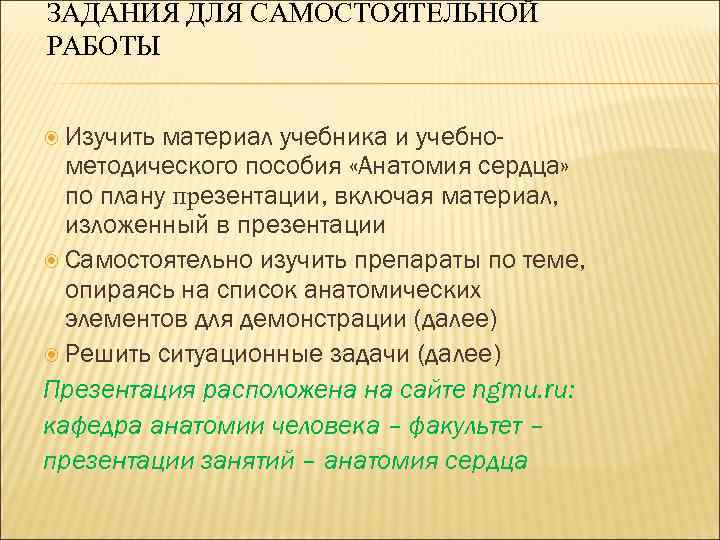 ЗАДАНИЯ ДЛЯ САМОСТОЯТЕЛЬНОЙ РАБОТЫ

Изучить материал учебника и учебно-методического пособия «Анатомия сердца» по плану презентации, включая материал, изложенный в презентации

Самостоятельно изучить препараты по теме, опираясь на список анатомических элементов для демонстрации (далее)

Решить ситуационные задачи (далее)

Презентация расположена на сайте ngmu.ru: кафедра анатомии человека – факультет – презентации занятий – анатомия сердца